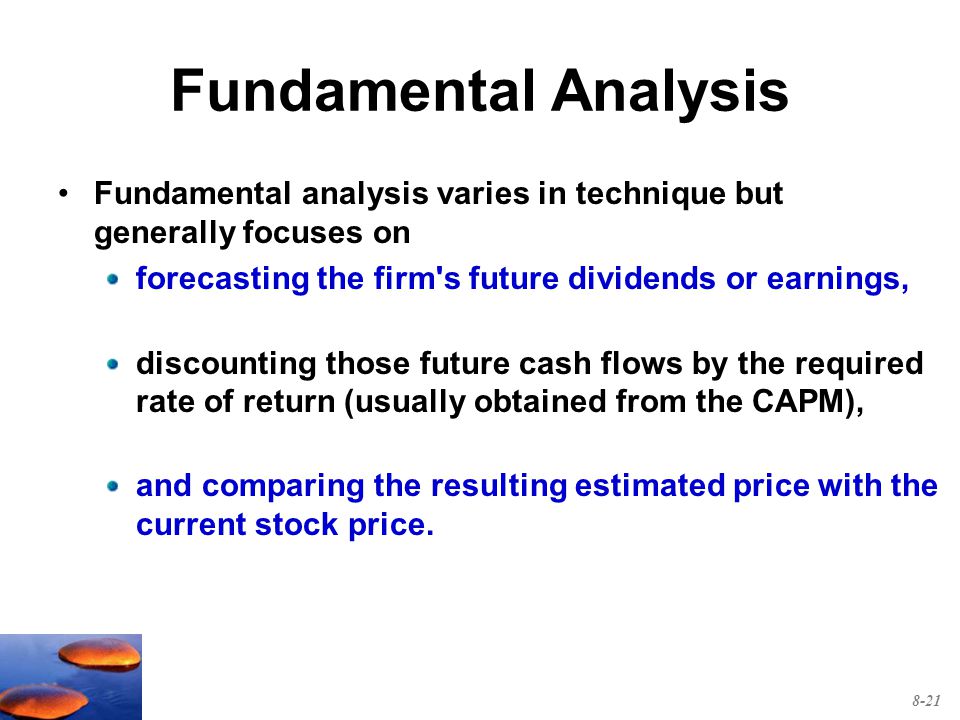 Fundamental Analysis

• Fundamental analysis varies in technique but generally focuses on

• forecasting the firm's future dividends or earnings,

• discounting those future cash flows by the required rate of return (usually obtained from the CAPM),

• and comparing the resulting estimated price with the current stock price.

8-21